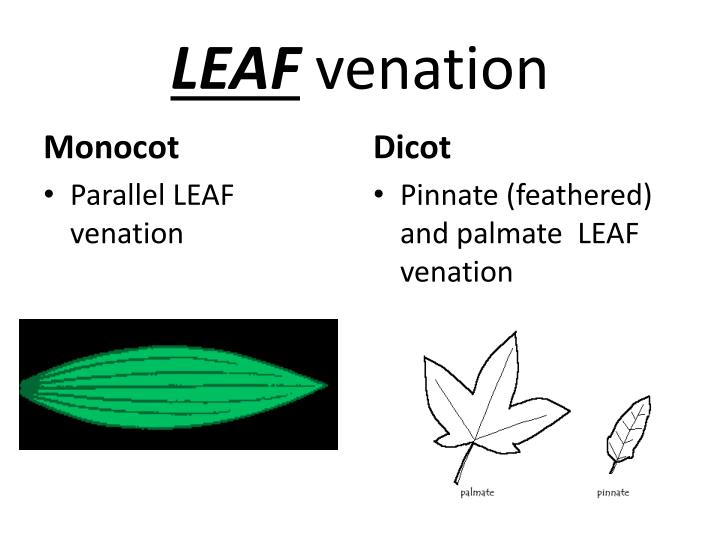 LEAF venation

Monocot

• Parallel LEAF venation

Dicot

• Pinnate (feathered) and palmate LEAF venation

palmate

pinnate